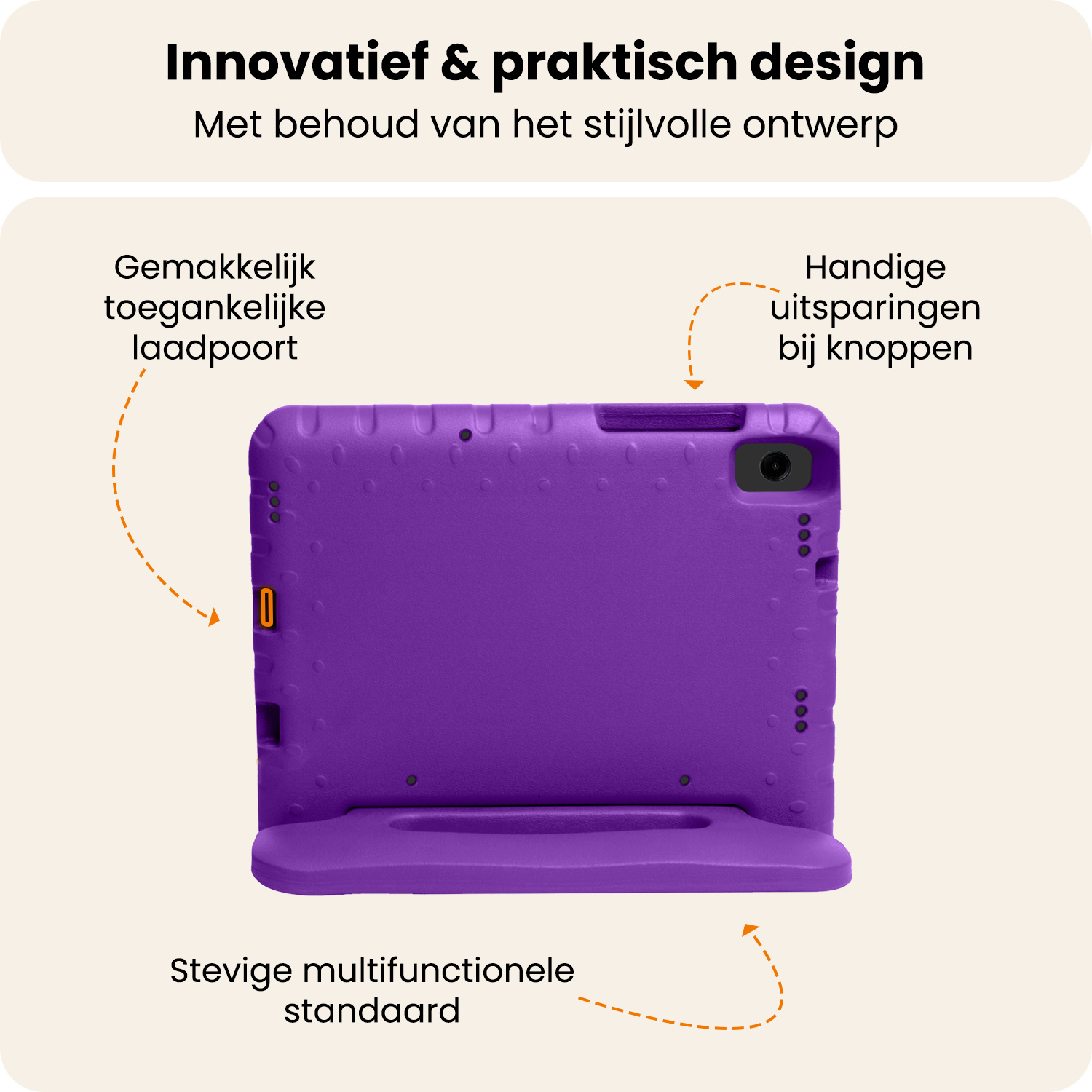 Innovatief & praktisch design
Met behoud van het stijlvolle ontwerp

Gemakkelijk toegankelijke laadpoort

Handige uitsparingen bij knoppen

Stevige multifunctionele standaard